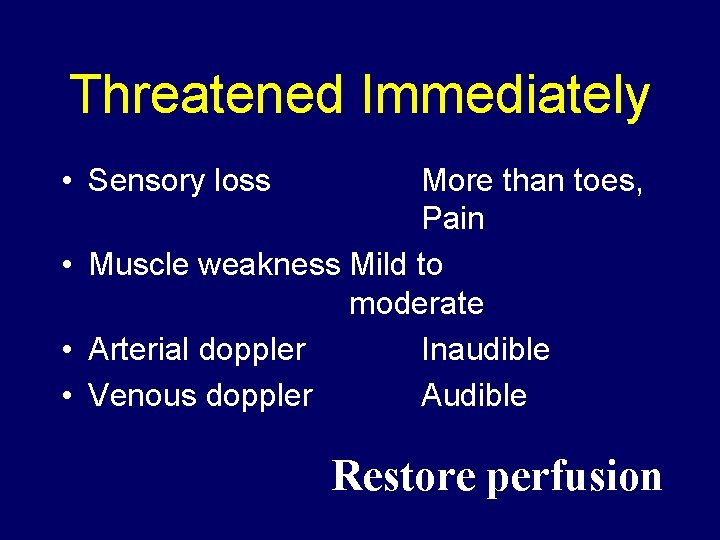 Threatened Immediately

• Sensory loss More than toes, Pain
• Muscle weakness Mild to moderate
• Arterial doppler Inaudible
• Venous doppler Audible

Restore perfusion